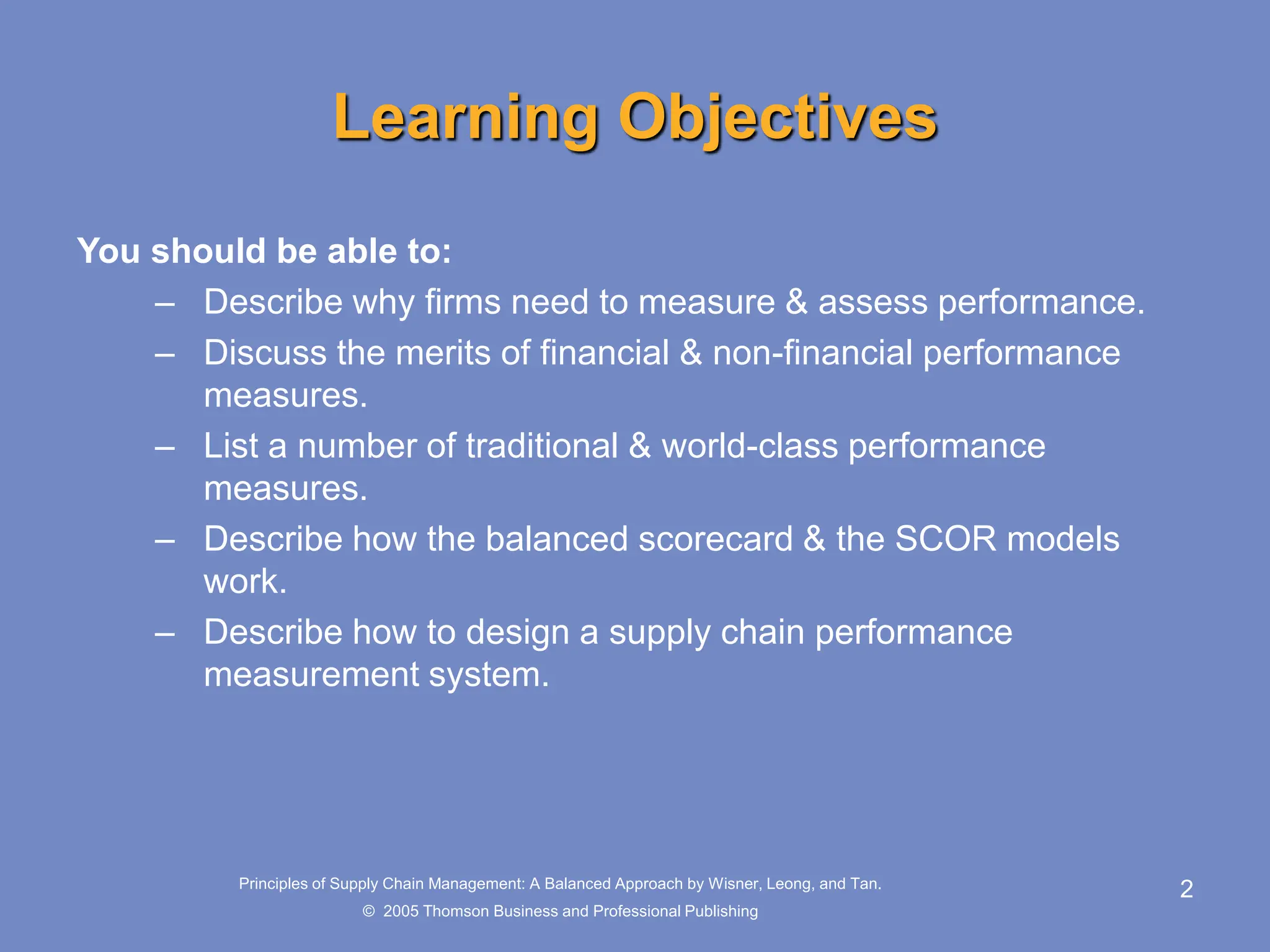 Learning Objectives

You should be able to:

– Describe why firms need to measure & assess performance.
– Discuss the merits of financial & non-financial performance measures.
– List a number of traditional & world-class performance measures.
– Describe how the balanced scorecard & the SCOR models work.
– Describe how to design a supply chain performance measurement system.

Principles of Supply Chain Management: A Balanced Approach by Wisner, Leong, and Tan.
© 2005 Thomson Business and Professional Publishing

2